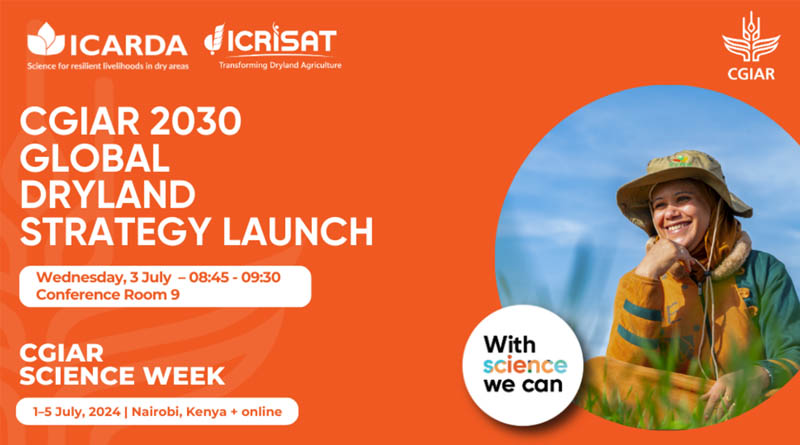 ICARDA
Science for resilient livelihoods in dry areas

ICRISAT
Transforming Dryland Agriculture

CGIAR

CGIAR 2030 GLOBAL DRYLAND STRATEGY LAUNCH

Wednesday, 3 July – 08:45 - 09:30
Conference Room 9

CGIAR SCIENCE WEEK

1–5 July, 2024 | Nairobi, Kenya + online

With science we can